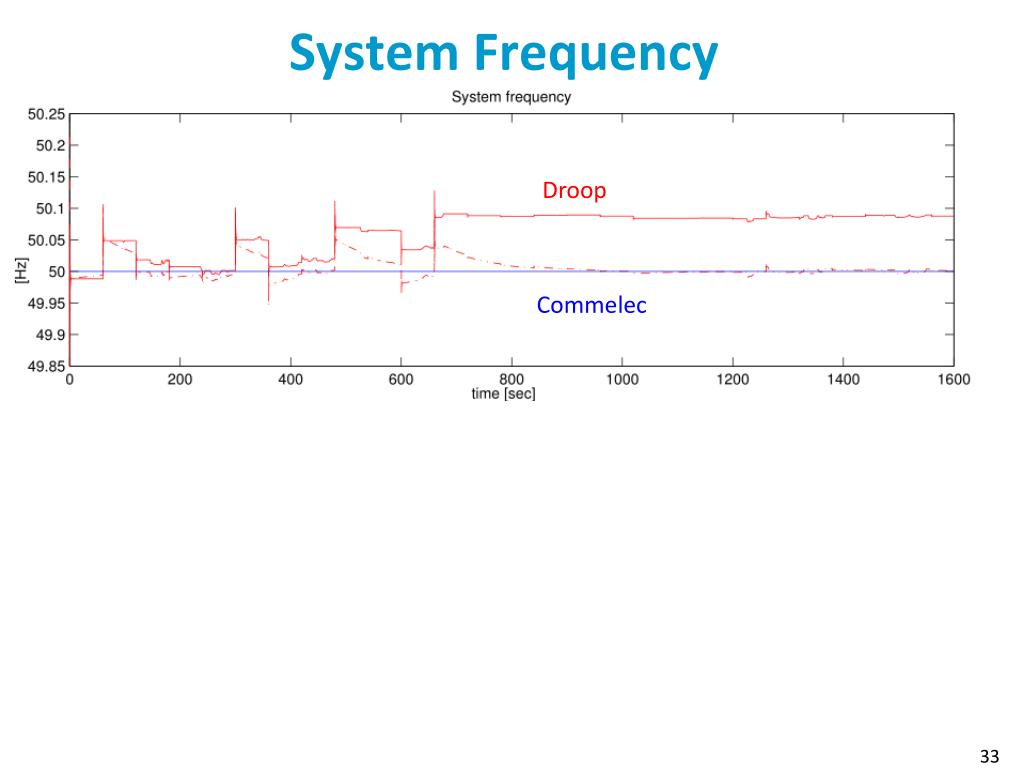 System Frequency

System frequency

50.25
50.2
50.15
50.1
50.05
50
49.95
49.9
49.85

[Hz]

Droop

Commelec

0
200
400
600
800
1000
1200
1400
1600

time [sec]

33